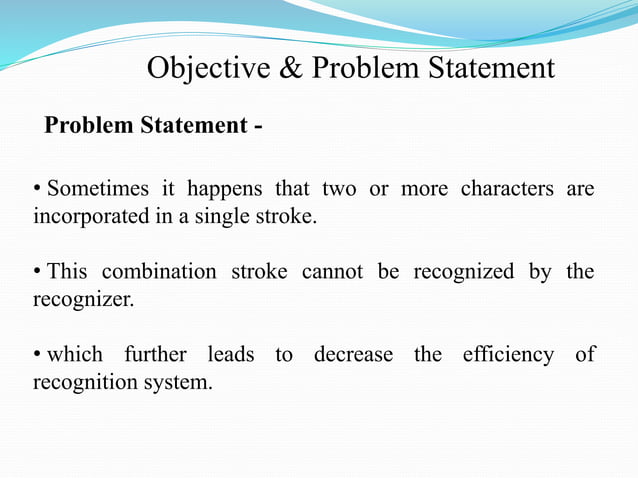 Objective & Problem Statement

Problem Statement -

• Sometimes it happens that two or more characters are incorporated in a single stroke.

• This combination stroke cannot be recognized by the recognizer.

• which further leads to decrease the efficiency of recognition system.